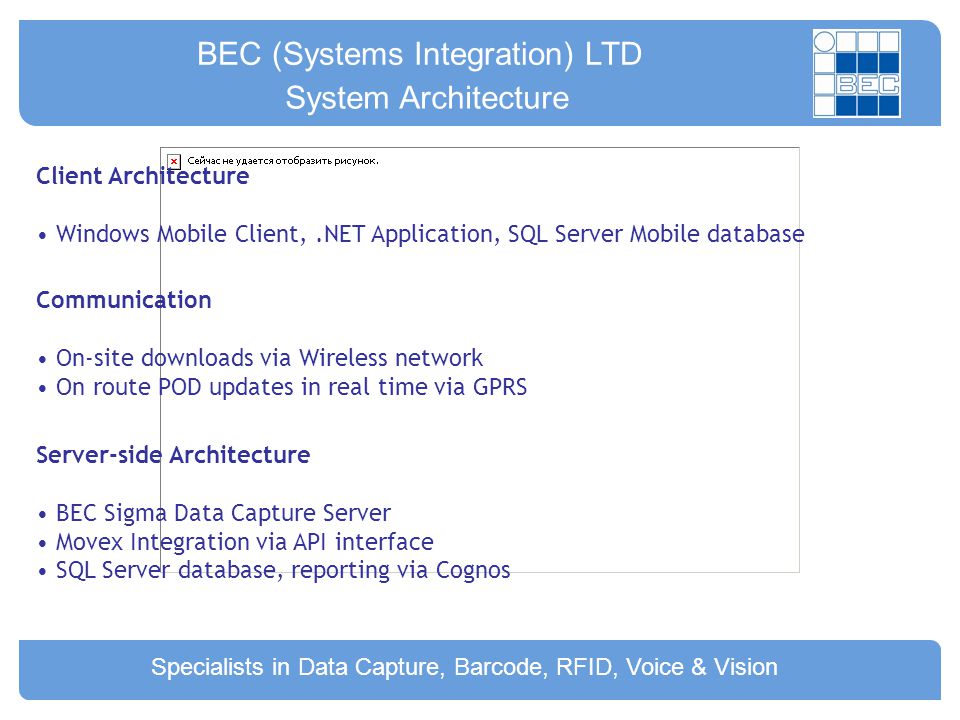 BEC (Systems Integration) LTD
System Architecture

BEC

Сейчас не удается отобразить рисунок.

Client Architecture

• Windows Mobile Client, .NET Application, SQL Server Mobile database

Communication

• On-site downloads via Wireless network
• On route POD updates in real time via GPRS

Server-side Architecture

• BEC Sigma Data Capture Server
• Movex Integration via API interface
• SQL Server database, reporting via Cognos

Specialists in Data Capture, Barcode, RFID, Voice & Vision